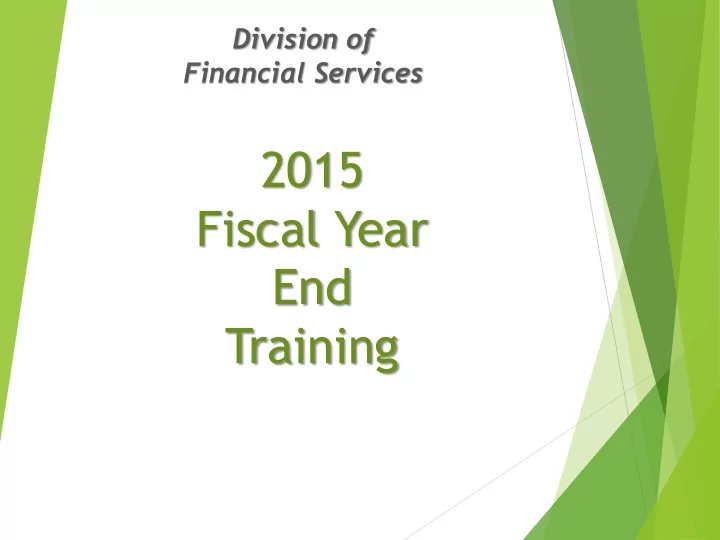 Division of
Financial Services

2015
Fiscal Year
End
Training